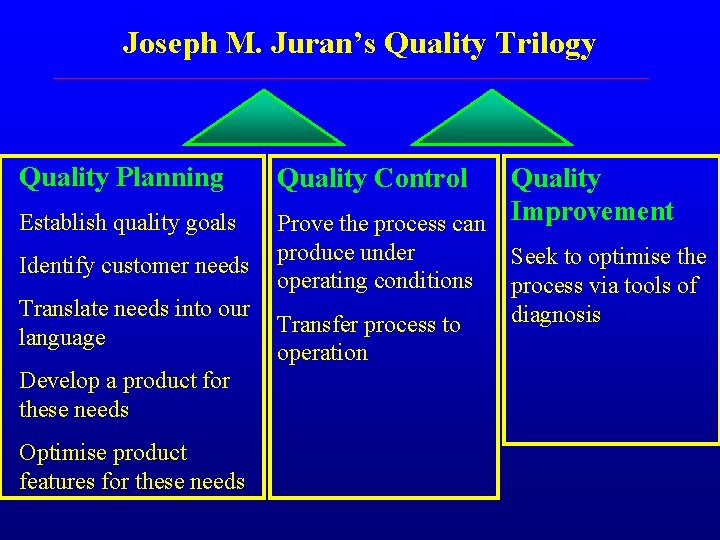 Joseph M. Juran's Quality Trilogy

Quality Planning

Establish quality goals

Identify customer needs

Translate needs into our language

Develop a product for these needs

Optimise product features for these needs

Quality Control

Prove the process can produce under operating conditions

Transfer process to operation

Quality Improvement

Seek to optimise the process via tools of diagnosis